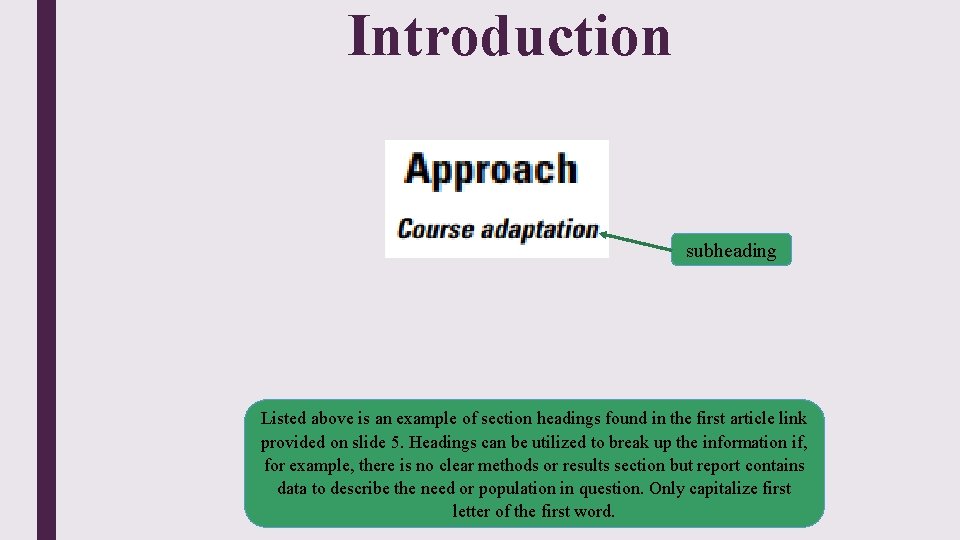 Introduction

Approach

Course adaptation

subheading

Listed above is an example of section headings found in the first article link provided on slide 5. Headings can be utilized to break up the information if, for example, there is no clear methods or results section but report contains data to describe the need or population in question. Only capitalize first letter of the first word.